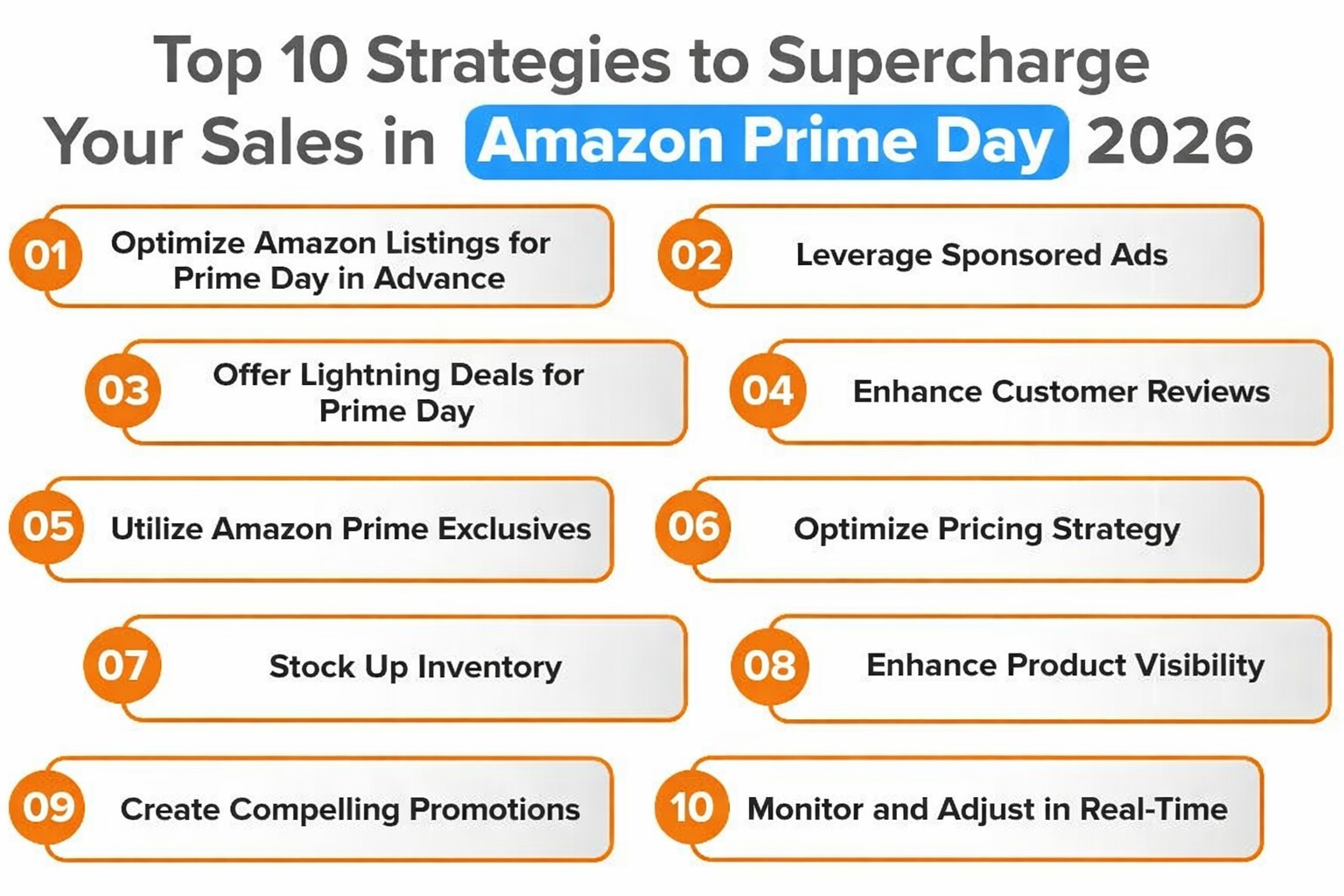 Top 10 Strategies to Supercharge Your Sales in Amazon Prime Day 2026

01 Optimize Amazon Listings for Prime Day in Advance

02 Leverage Sponsored Ads

03 Offer Lightning Deals for Prime Day

04 Enhance Customer Reviews

05 Utilize Amazon Prime Exclusives

06 Optimize Pricing Strategy

07 Stock Up Inventory

08 Enhance Product Visibility

09 Create Compelling Promotions

10 Monitor and Adjust in Real-Time